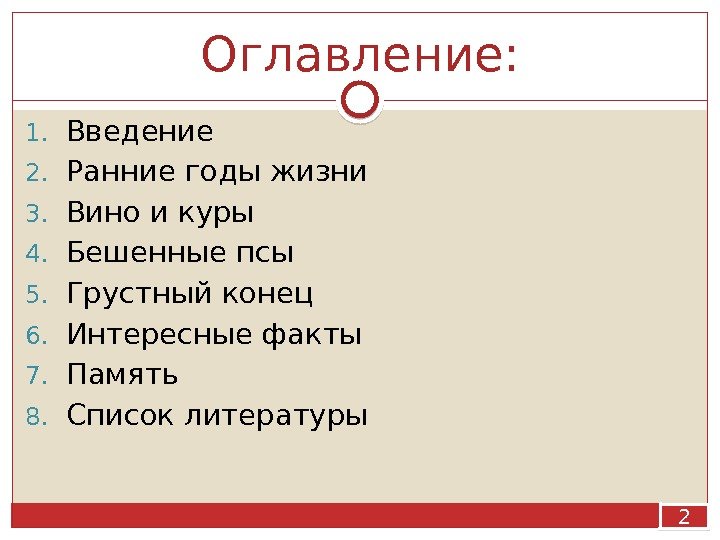 Оглавление:

1. Введение
2. Ранние годы жизни
3. Вино и куры
4. Бешенные псы
5. Грустный конец
6. Интересные факты
7. Память
8. Список литературы

2